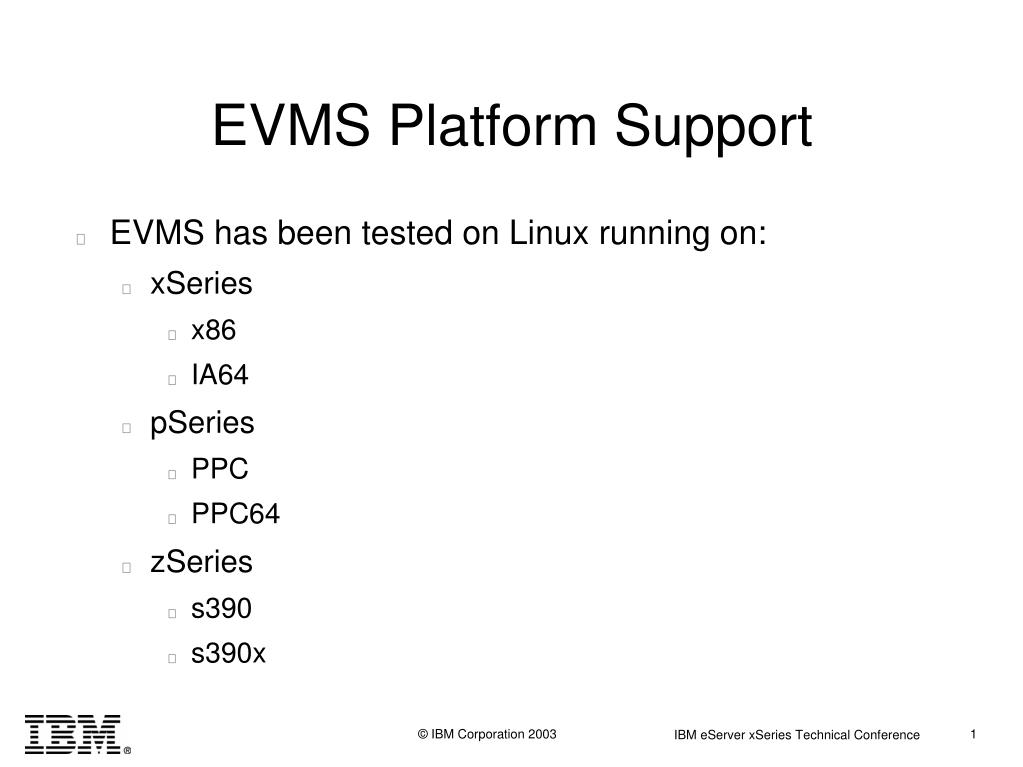 EVMS Platform Support

EVMS has been tested on Linux running on:

xSeries

x86

IA64

pSeries

PPC

PPC64

zSeries

s390

s390x

IBM®

© IBM Corporation 2003

IBM eServer xSeries Technical Conference

1